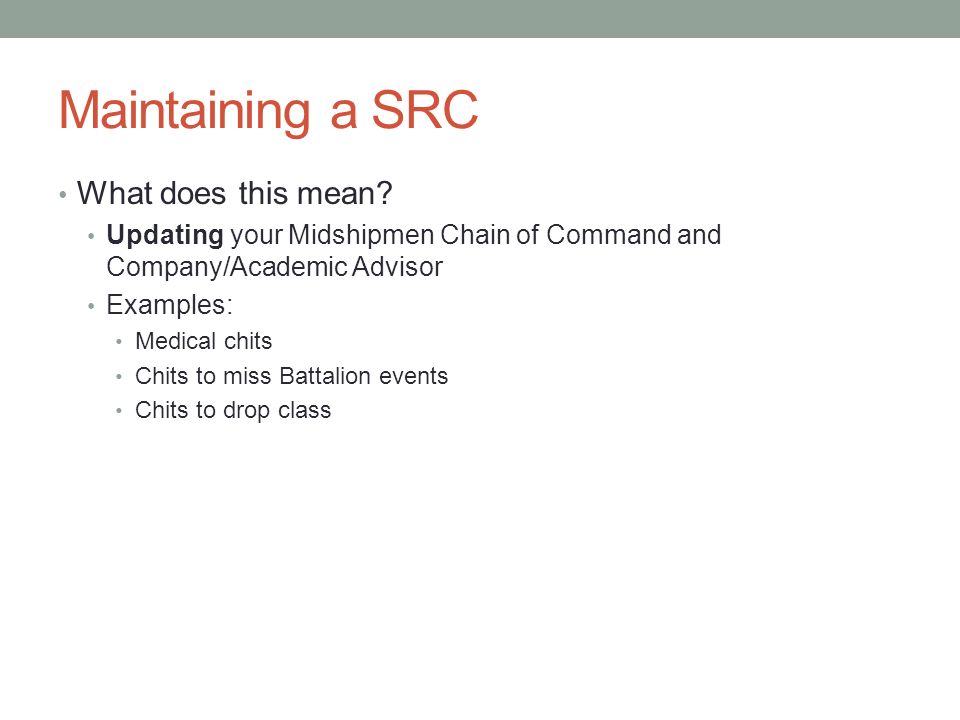 Maintaining a SRC

• What does this mean?
  • Updating your Midshipmen Chain of Command and Company/Academic Advisor
  • Examples:
    • Medical chits
    • Chits to miss Battalion events
    • Chits to drop class